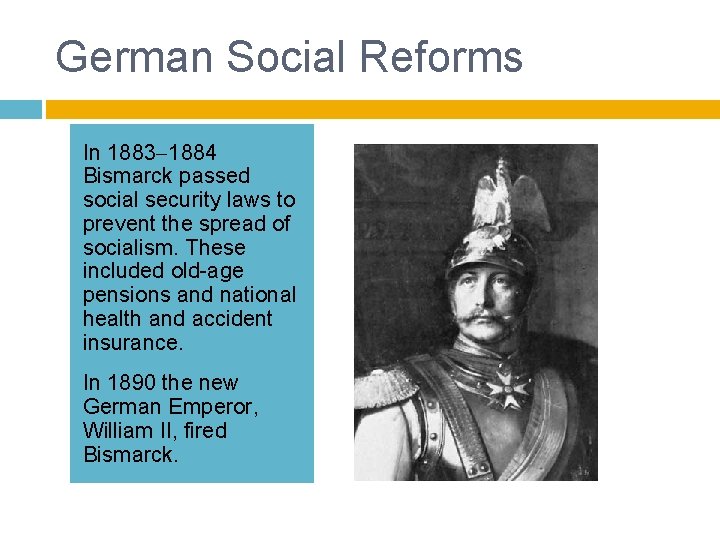 German Social Reforms

In 1883–1884 Bismarck passed social security laws to prevent the spread of socialism. These included old-age pensions and national health and accident insurance.

In 1890 the new German Emperor, William II, fired Bismarck.